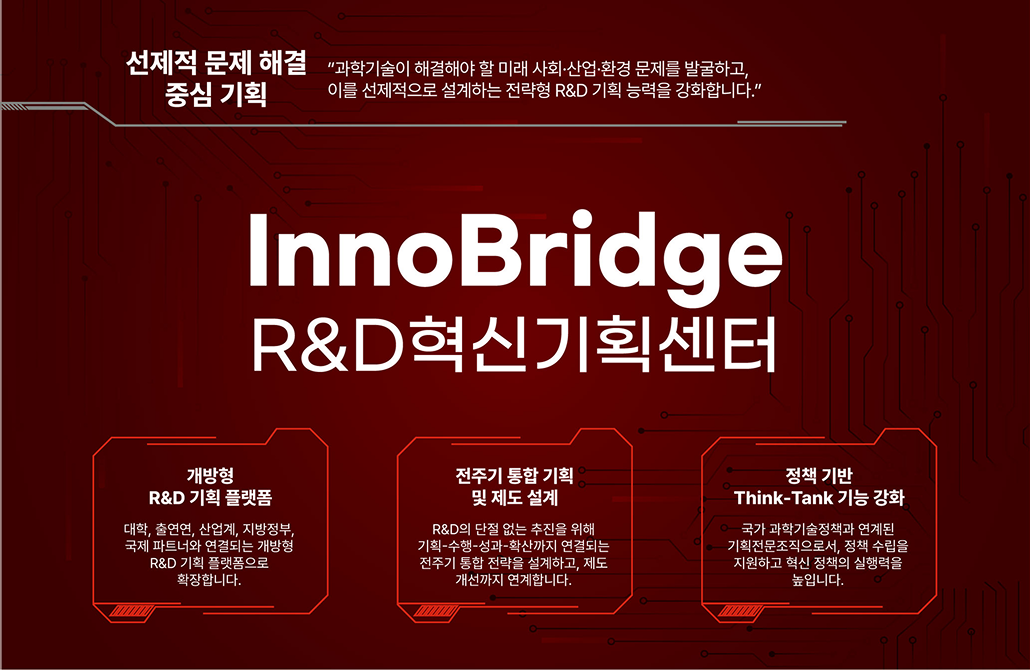 선제적 문제 해결 중심 기획

“과학기술이 해결해야 할 미래 사회·산업·환경 문제를 발굴하고, 이를 선제적으로 설계하는 전략형 R&D 기획 능력을 강화합니다.”

InnoBridge
R&D혁신기획센터

개방형
R&D 기획 플랫폼

대학, 출연연, 산업계, 지방정부, 국제 파트너와 연결되는 개방형 R&D 기획 플랫폼으로 확장합니다.

전주기 통합 기획
및 제도 설계

R&D의 단절 없는 추진을 위해 기획-수행-성과-확산까지 연결되는 전주기 통합 전략을 설계하고, 제도 개선까지 연계합니다.

정책 기반
Think-Tank 기능 강화

국가 과학기술정책과 연계된 기획전문조직으로서, 정책 수립을 지원하고 혁신 정책의 실행력을 높입니다.